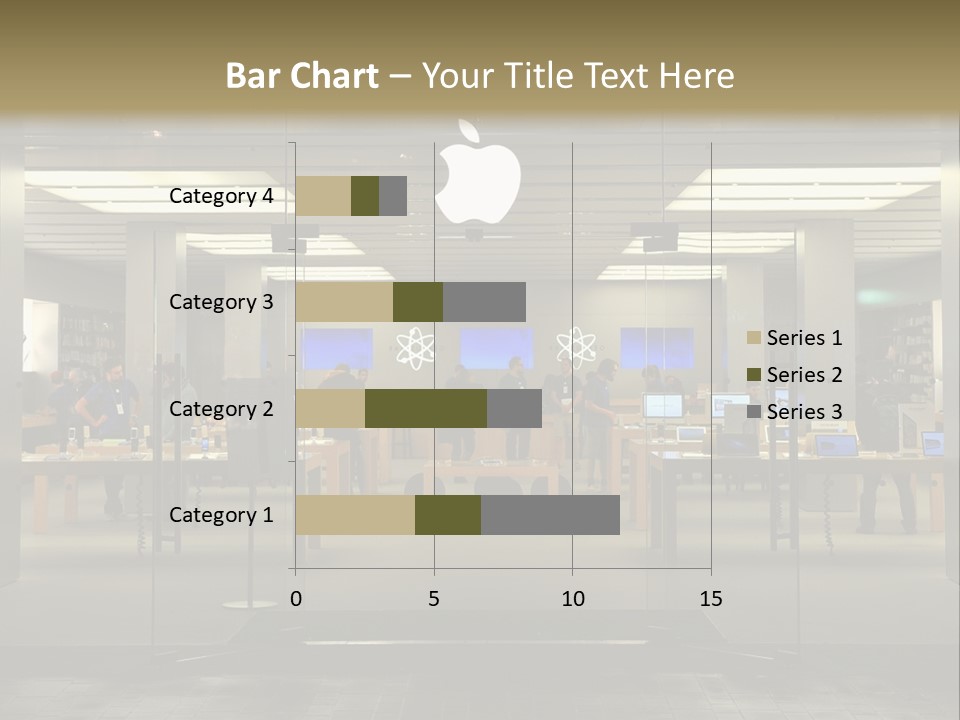 Bar Chart – Your Title Text Here

Category 4
Category 3
Category 2
Category 1

0
5
10
15

Series 1
Series 2
Series 3